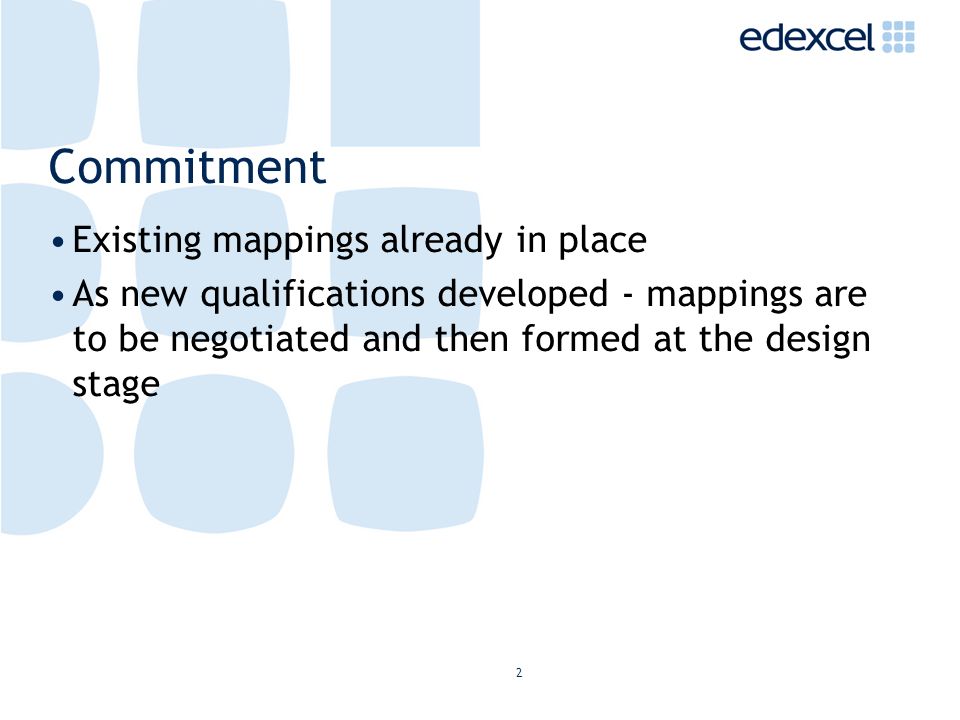 edexcel

Commitment

• Existing mappings already in place

• As new qualifications developed - mappings are to be negotiated and then formed at the design stage

2